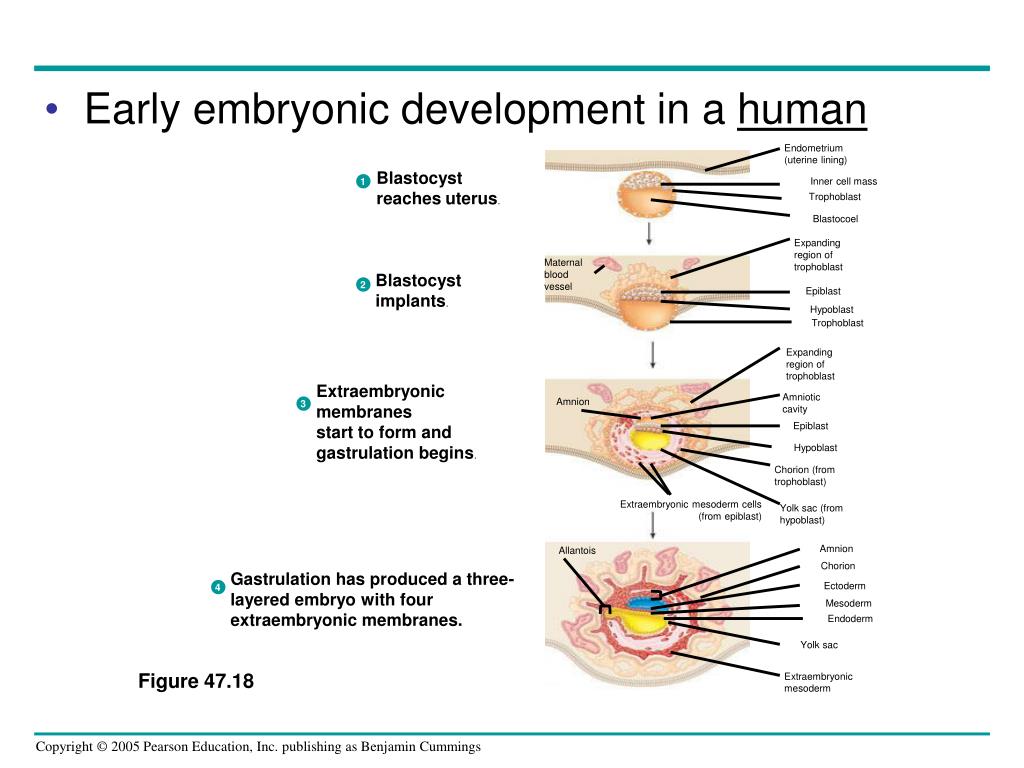 • Early embryonic development in a human

1 Blastocyst reaches uterus.

Endometrium (uterine lining)

Inner cell mass

Trophoblast

Blastocoel

2 Blastocyst implants.

Maternal blood vessel

Expanding region of trophoblast

Epiblast

Hypoblast

Trophoblast

3 Extraembryonic membranes start to form and gastrulation begins.

Amnion

Expanding region of trophoblast

Amniotic cavity

Epiblast

Hypoblast

Chorion (from trophoblast)

Extraembryonic mesoderm cells (from epiblast)

Yolk sac (from hypoblast)

4 Gastrulation has produced a three-layered embryo with four extraembryonic membranes.

Allantois

Amnion

Chorion

Ectoderm

Mesoderm

Endoderm

Yolk sac

Extraembryonic mesoderm

Figure 47.18

Copyright © 2005 Pearson Education, Inc. publishing as Benjamin Cummings